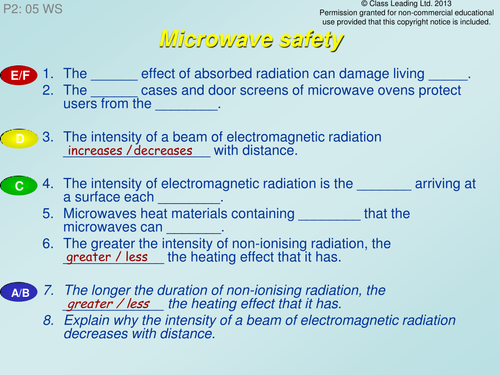 P2: 05 WS

© Class Leading Ltd. 2013
Permission granted for non-commercial educational use provided that this copyright notice is included.

Microwave safety

E/F
1. The ______ effect of absorbed radiation can damage living _____.
2. The ______ cases and door screens of microwave ovens protect users from the ________.

D
3. The intensity of a beam of electromagnetic radiation increases / decreases with distance.

C
4. The intensity of electromagnetic radiation is the _______ arriving at a surface each ________.
5. Microwaves heat materials containing ________ that the microwaves can _______.
6. The greater the intensity of non-ionising radiation, the greater / less the heating effect that it has.

A/B
7. The longer the duration of non-ionising radiation, the greater / less the heating effect that it has.
8. Explain why the intensity of a beam of electromagnetic radiation decreases with distance.